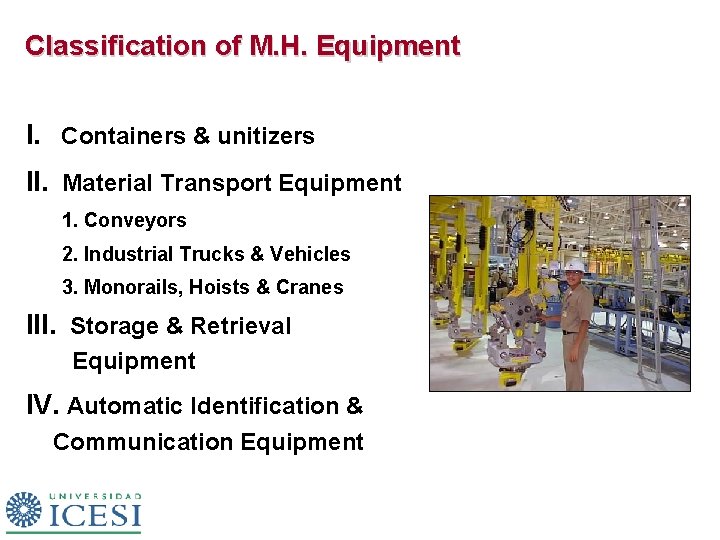 Classification of M.H. Equipment

I. Containers & unitizers

II. Material Transport Equipment

1. Conveyors

2. Industrial Trucks & Vehicles

3. Monorails, Hoists & Cranes

III. Storage & Retrieval Equipment

IV. Automatic Identification & Communication Equipment

UNIVERSIDAD ICESI